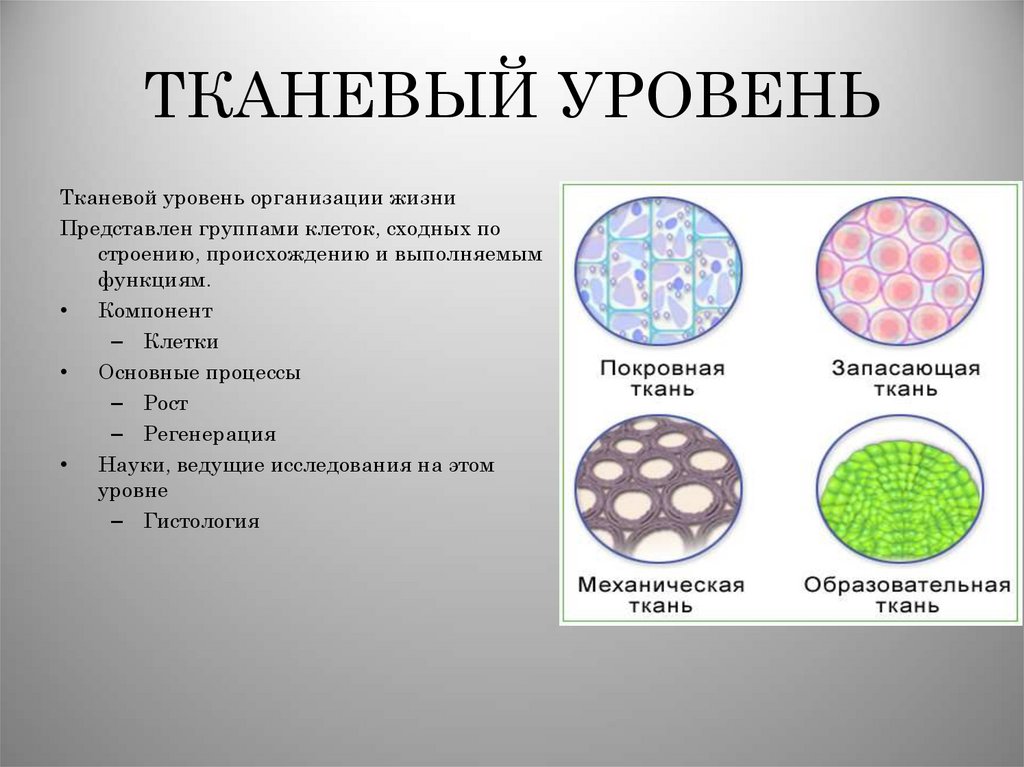 ТКАНЕВЫЙ УРОВЕНЬ

Тканевой уровень организации жизни

Представлен группами клеток, сходных по строению, происхождению и выполняемым функциям.

• Компонент
  – Клетки
• Основные процессы
  – Рост
  – Регенерация
• Науки, ведущие исследования на этом уровне
  – Гистология

Покровная ткань

Запасающая ткань

Механическая ткань

Образовательная ткань